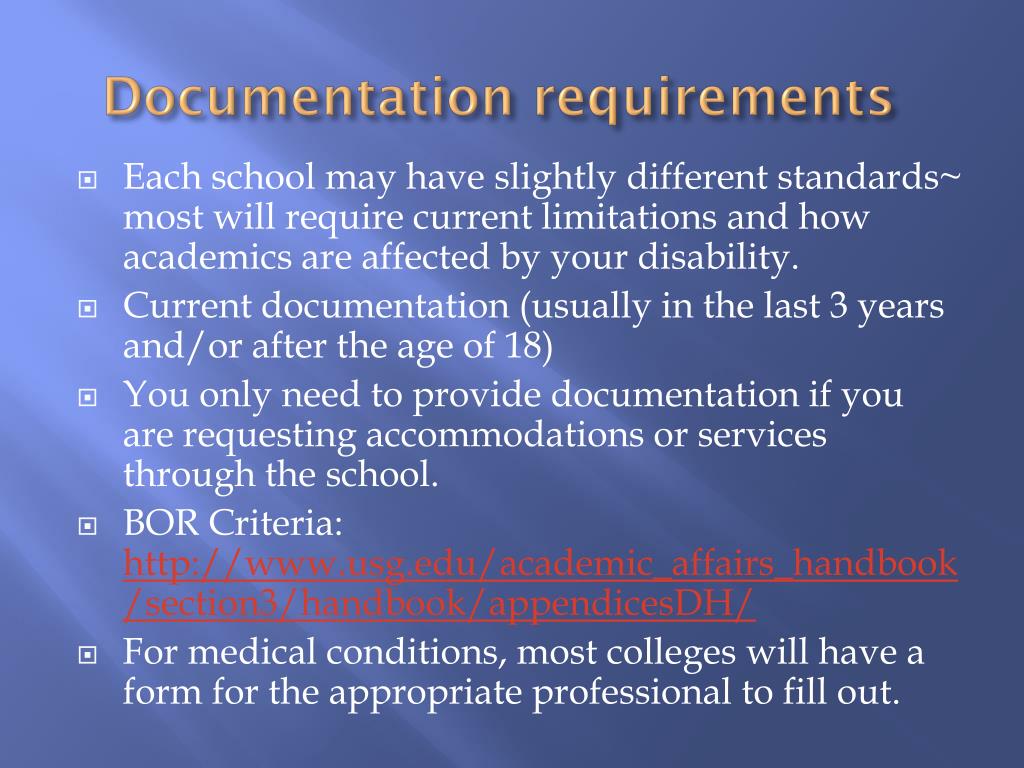 Documentation requirements

Each school may have slightly different standards~ most will require current limitations and how academics are affected by your disability.

Current documentation (usually in the last 3 years and/or after the age of 18)

You only need to provide documentation if you are requesting accommodations or services through the school.

BOR Criteria: http://www.usg.edu/academic_affairs_handbook/section3/handbook/appendicesDH/

For medical conditions, most colleges will have a form for the appropriate professional to fill out.